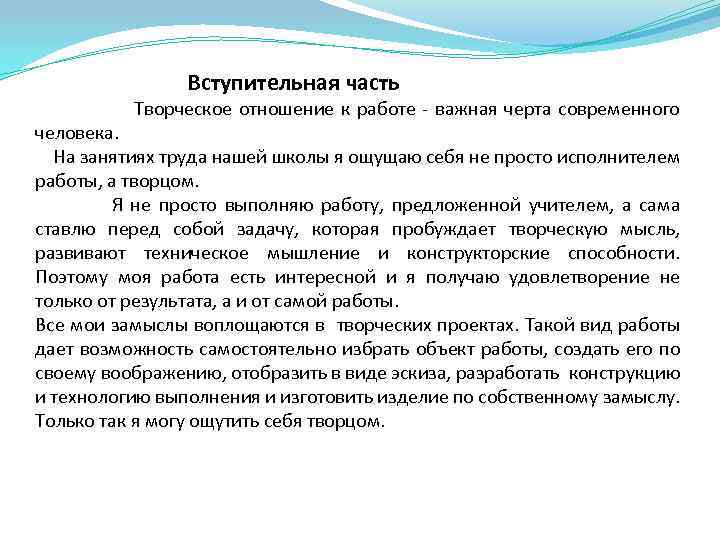 Вступительная часть

Творческое отношение к работе - важная черта современного человека.

На занятиях труда нашей школы я ощущаю себя не просто исполнителем работы, а творцом.

Я не просто выполняю работу, предложенной учителем, а сама ставлю перед собой задачу, которая пробуждает творческую мысль, развивают техническое мышление и конструкторские способности. Поэтому моя работа есть интересной и я получаю удовлетворение не только от результата, а и от самой работы.

Все мои замыслы воплощаются в творческих проектах. Такой вид работы дает возможность самостоятельно избрать объект работы, создать его по своему воображению, отобразить в виде эскиза, разработать конструкцию и технологию выполнения и изготовить изделие по собственному замыслу. Только так я могу ощутить себя творцом.